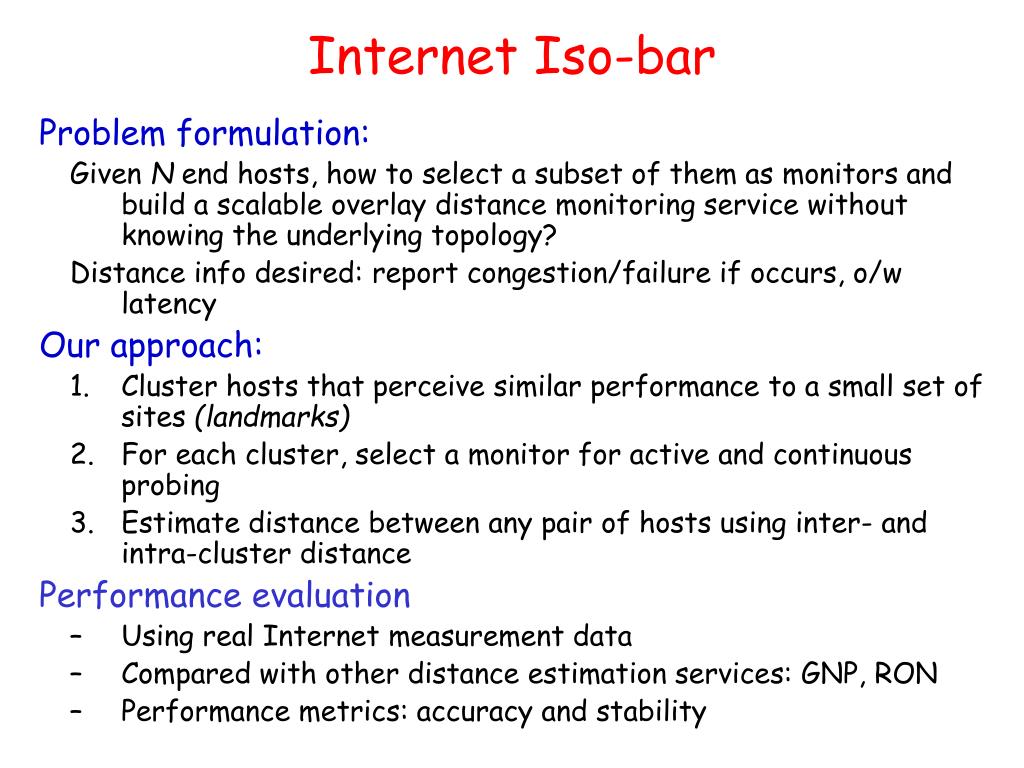 Internet Iso-bar

Problem formulation:

Given N end hosts, how to select a subset of them as monitors and build a scalable overlay distance monitoring service without knowing the underlying topology?

Distance info desired: report congestion/failure if occurs, o/w latency

Our approach:

1. Cluster hosts that perceive similar performance to a small set of sites (landmarks)
2. For each cluster, select a monitor for active and continuous probing
3. Estimate distance between any pair of hosts using inter- and intra-cluster distance

Performance evaluation

– Using real Internet measurement data
– Compared with other distance estimation services: GNP, RON
– Performance metrics: accuracy and stability